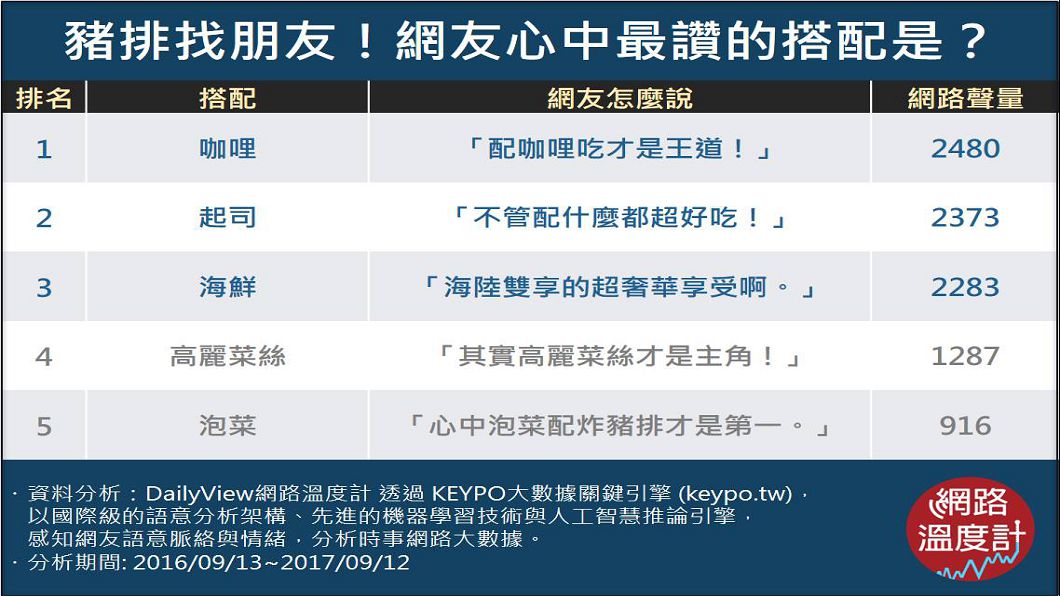 豬排找朋友！網友心中最讚的搭配是？

| 排名 | 搭配 | 網友怎麼說 | 網路聲量 |
|---|---|---|---|
| 1 | 咖哩 | 「配咖哩吃才是王道！」 | 2480 |
| 2 | 起司 | 「不管配什麼都超好吃！」 | 2373 |
| 3 | 海鮮 | 「海陸雙享的超奢華享受啊。」 | 2283 |
| 4 | 高麗菜絲 | 「其實高麗菜絲才是主角！」 | 1287 |
| 5 | 泡菜 | 「心中泡菜配炸豬排才是第一。」 | 916 |

· 資料分析：DailyView網路溫度計 透過 KEYPO大數據關鍵引擎 (keypo.tw)，以國際級的語意分析架構、先進的機器學習技術與人工智慧推論引擎，感知網友語意脈絡與情緒，分析時事網路大數據。
· 分析期間: 2016/09/13~2017/09/12

網路溫度計